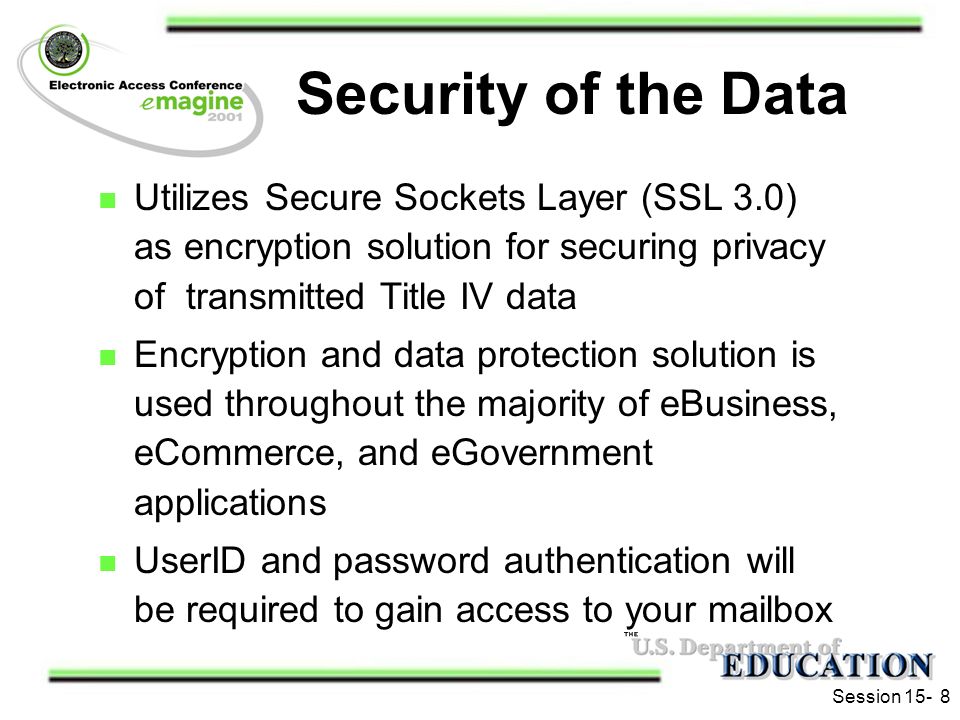 Electronic Access Conference
emagine
2001

Security of the Data

- Utilizes Secure Sockets Layer (SSL 3.0) as encryption solution for securing privacy of transmitted Title IV data
- Encryption and data protection solution is used throughout the majority of eBusiness, eCommerce, and eGovernment applications
- UserID and password authentication will be required to gain access to your mailbox

THE
U.S. Department of
EDUCATION

Session 15- 8